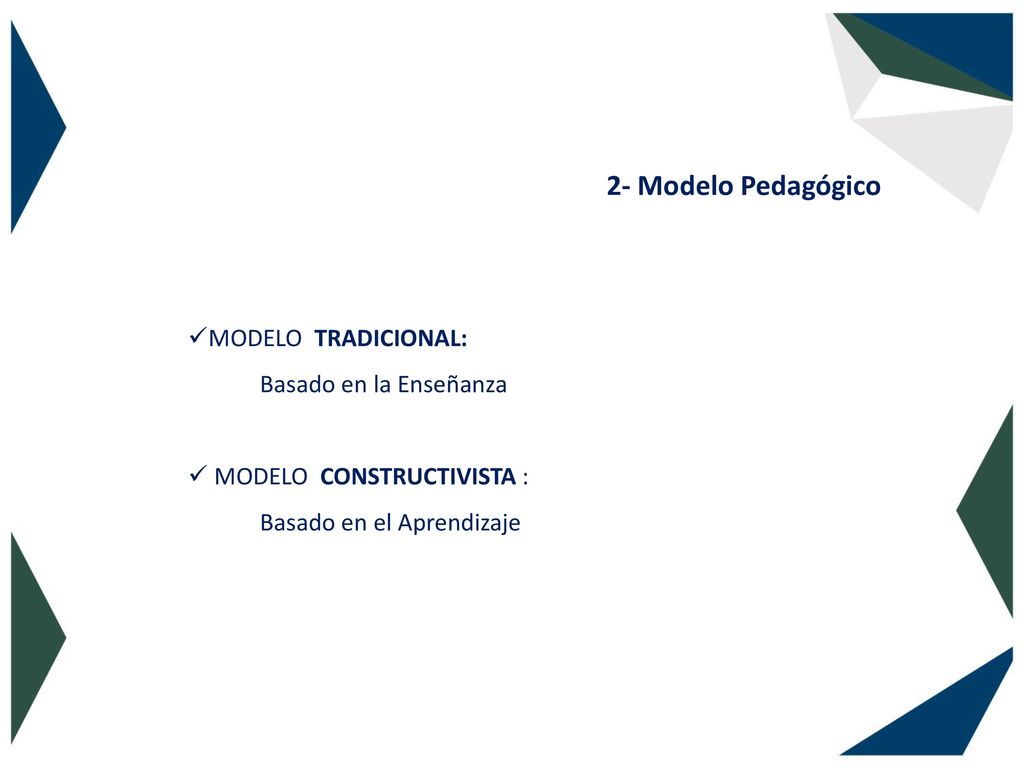 2- Modelo Pedagógico

✓MODELO TRADICIONAL:

Basado en la Enseñanza

✓ MODELO CONSTRUCTIVISTA :

Basado en el Aprendizaje